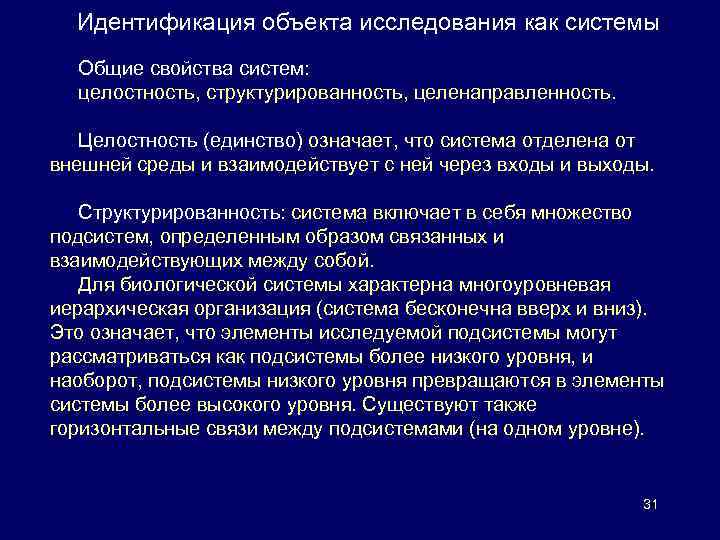 Идентификация объекта исследования как системы

Общие свойства систем:
целостность, структурированность, целенаправленность.

Целостность (единство) означает, что система отделена от внешней среды и взаимодействует с ней через входы и выходы.

Структурированность: система включает в себя множество подсистем, определенным образом связанных и взаимодействующих между собой.
Для биологической системы характерна многоуровневая иерархическая организация (система бесконечна вверх и вниз). Это означает, что элементы исследуемой подсистемы могут рассматриваться как подсистемы более низкого уровня, и наоборот, подсистемы низкого уровня превращаются в элементы системы более высокого уровня. Существуют также горизонтальные связи между подсистемами (на одном уровне).

31